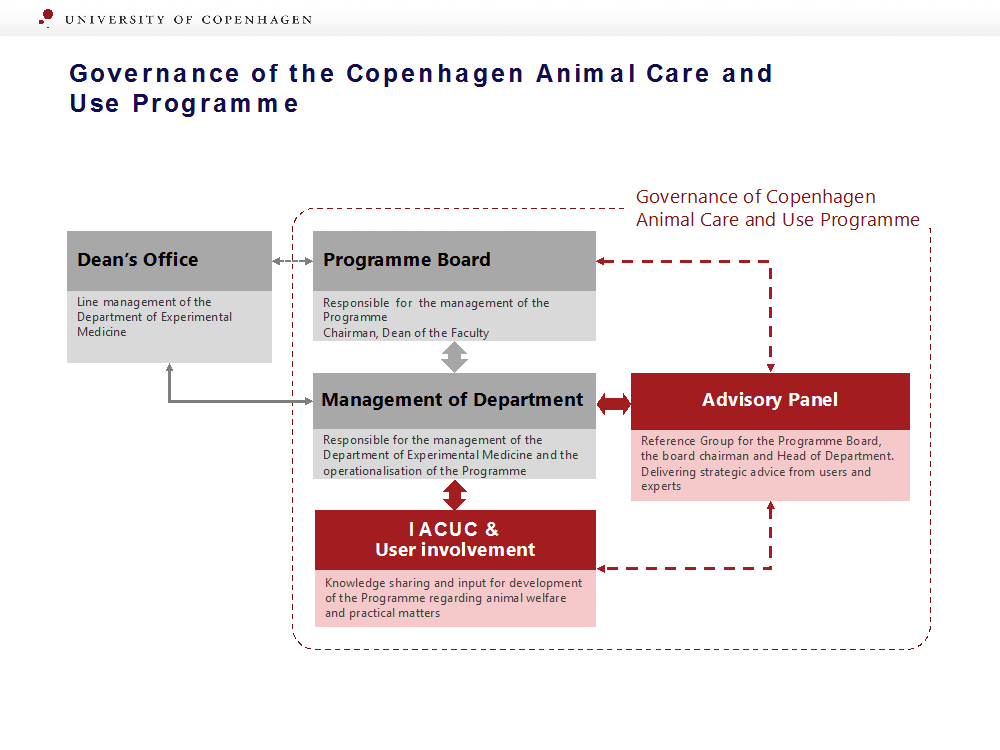 UNIVERSITY OF COPENHAGEN

Governance of the Copenhagen Animal Care and Use Programme

Governance of Copenhagen Animal Care and Use Programme

Dean's Office

Line management of the Department of Experimental Medicine

Programme Board

Responsible for the management of the Programme
Chairman, Dean of the Faculty

Management of Department

Responsible for the management of the Department of Experimental Medicine and the operationalisation of the Programme

Advisory Panel

Reference Group for the Programme Board, the board chairman and Head of Department. Delivering strategic advice from users and experts

IACUC & User involvement

Knowledge sharing and input for development of the Programme regarding animal welfare and practical matters